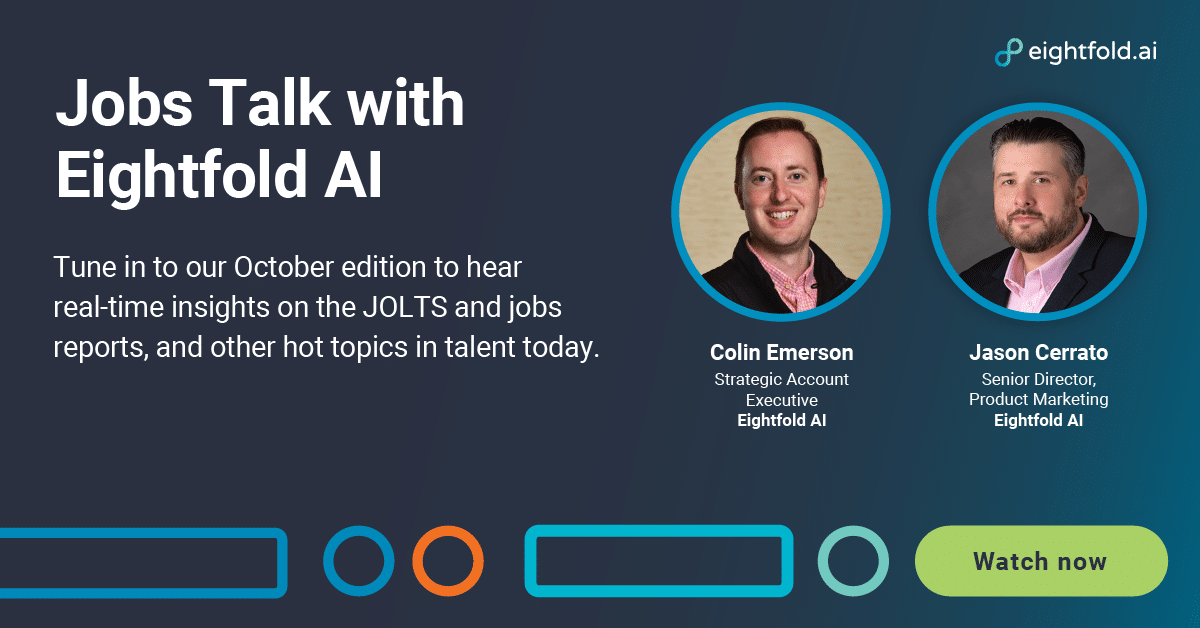 eightfold.ai

Jobs Talk with Eightfold AI

Tune in to our October edition to hear real-time insights on the JOLTS and jobs reports, and other hot topics in talent today.

Colin Emerson
Strategic Account Executive
Eightfold AI

Jason Cerrato
Senior Director, Product Marketing
Eightfold AI

Watch now